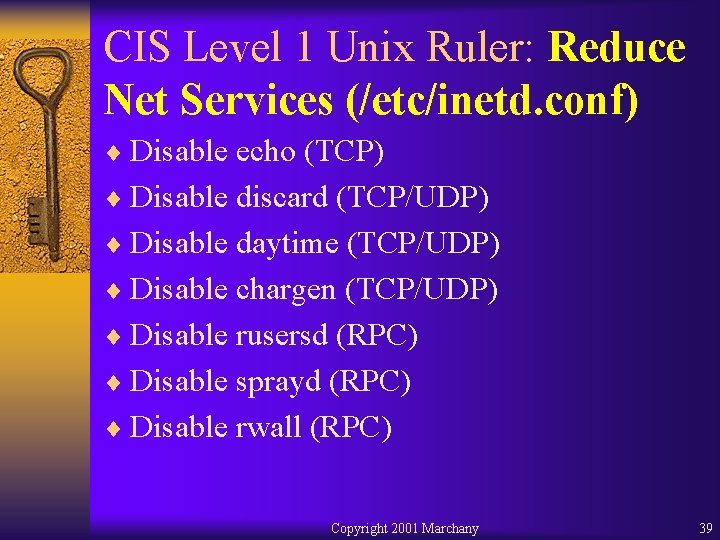 CIS Level 1 Unix Ruler: Reduce Net Services (/etc/inetd.conf)

♦ Disable echo (TCP)
♦ Disable discard (TCP/UDP)
♦ Disable daytime (TCP/UDP)
♦ Disable chargen (TCP/UDP)
♦ Disable rusersd (RPC)
♦ Disable sprayd (RPC)
♦ Disable rwall (RPC)

Copyright 2001 Marchany

39